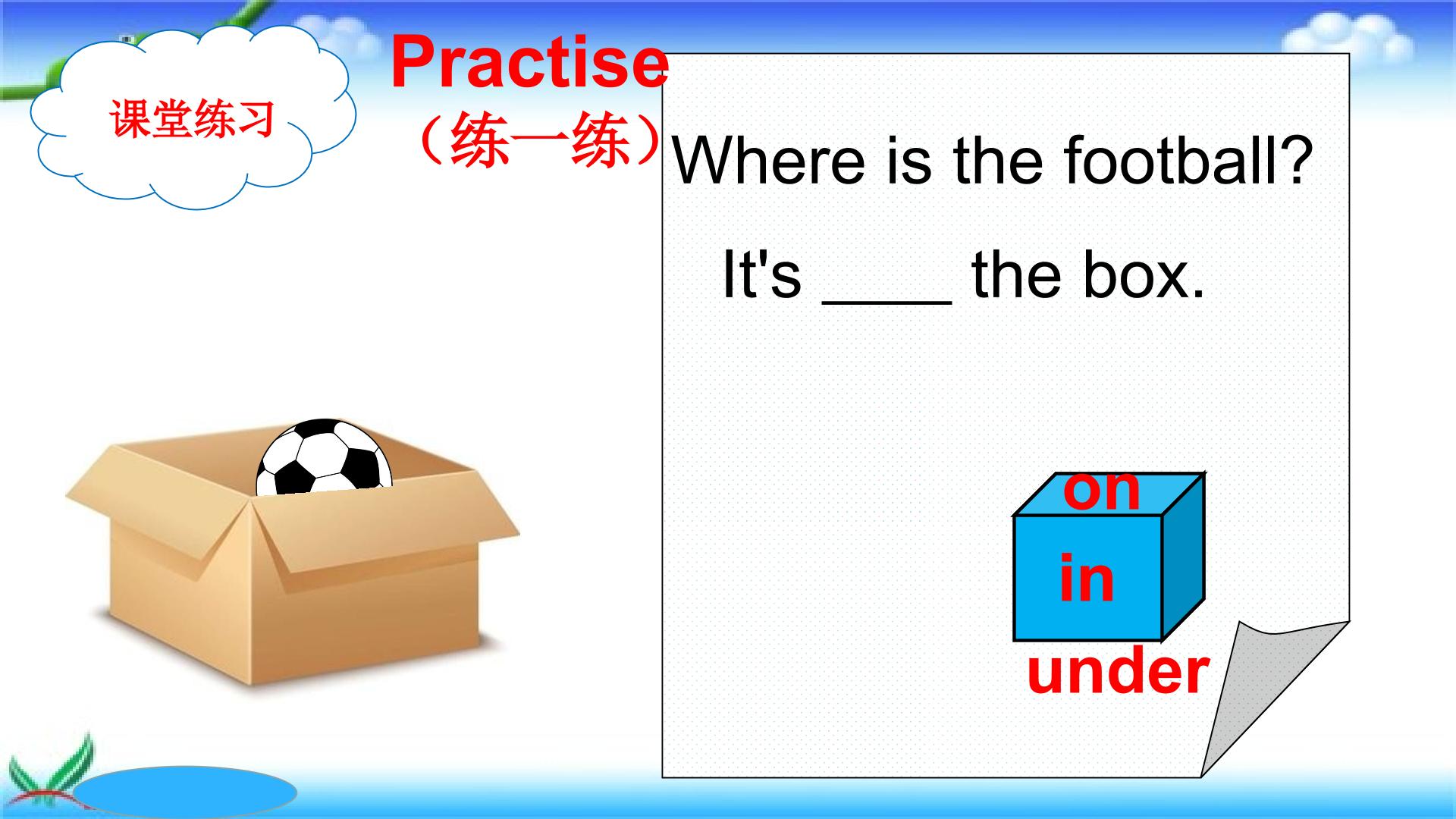 课堂练习

Practise
（练一练）

Where is the football?

It's ____ the box.

on

in

under